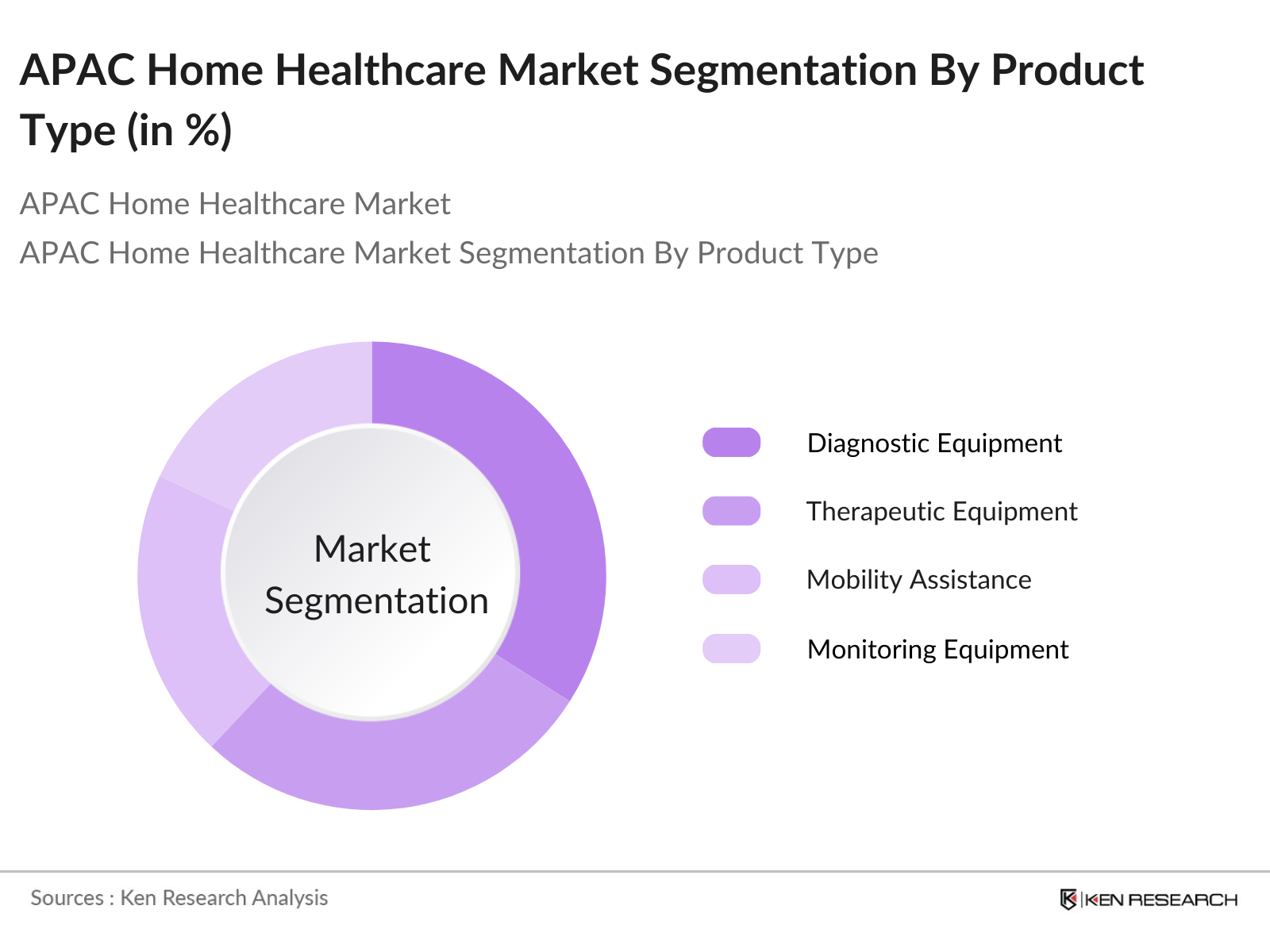 APAC Home Healthcare Market Segmentation By Product Type (in %)

APAC Home Healthcare Market

APAC Home Healthcare Market Segmentation By Product Type

Market Segmentation

Diagnostic Equipment

Therapeutic Equipment

Mobility Assistance

Monitoring Equipment

Sources : Ken Research Analysis

KEN RESEARCH